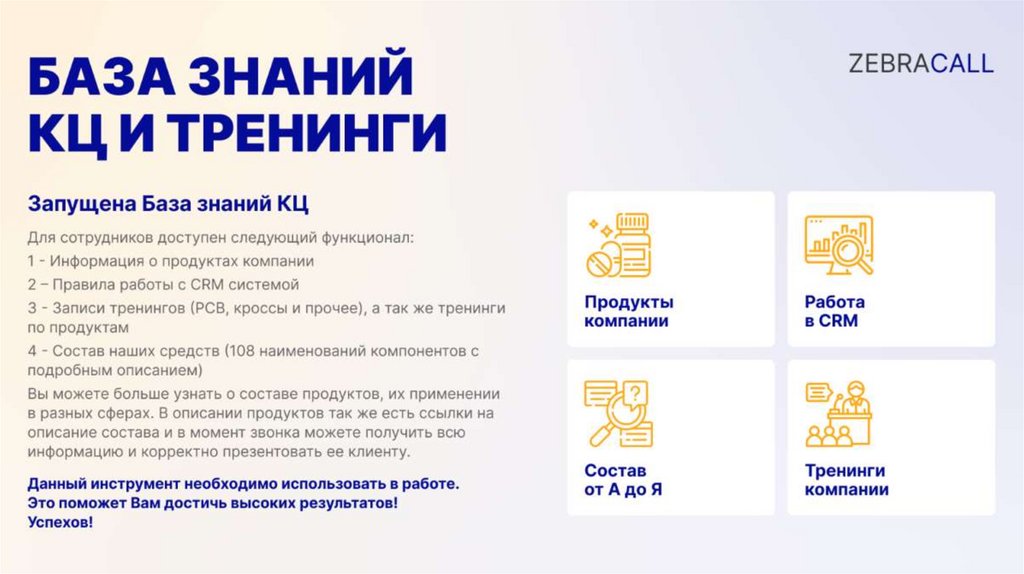 БАЗА ЗНАНИЙ КЦ И ТРЕНИНГИ

ZEBRACALL

Запущена База знаний КЦ

Для сотрудников доступен следующий функционал:
1 - Информация о продуктах компании
2 – Правила работы с CRM системой
3 - Записи тренингов (РСВ, кроссы и прочее), а так же тренинги по продуктам
4 - Состав наших средств (108 наименований компонентов с подробным описанием)
Вы можете больше узнать о составе продуктов, их применении в разных сферах. В описании продуктов так же есть ссылки на описание состава и в момент звонка можете получить всю информацию и корректно презентовать ее клиенту.

Данный инструмент необходимо использовать в работе. Это поможет Вам достичь высоких результатов! Успехов!

Продукты компании

Работа в CRM

Состав от А до Я

Тренинги компании